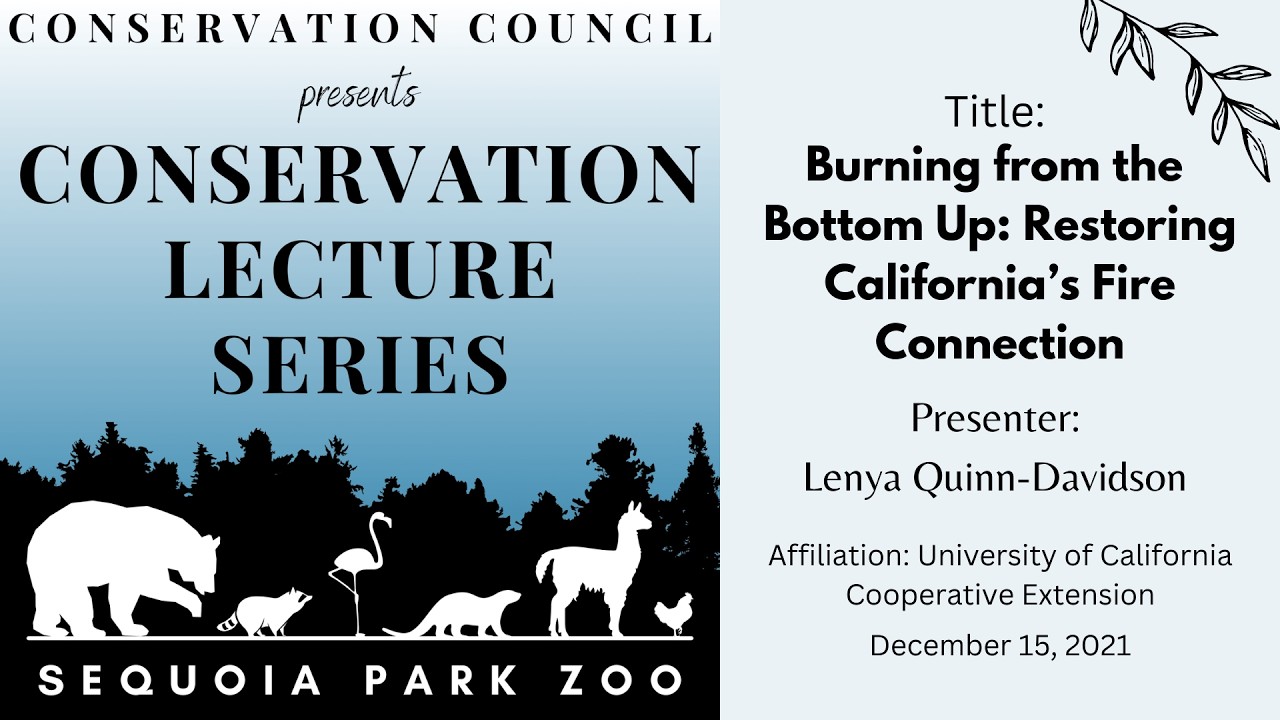 CONSERVATION COUNCIL
presents
CONSERVATION LECTURE SERIES

SEQUOIA PARK ZOO

Title:
Burning from the Bottom Up: Restoring California's Fire Connection

Presenter:
Lenya Quinn-Davidson

Affiliation: University of California Cooperative Extension

December 15, 2021